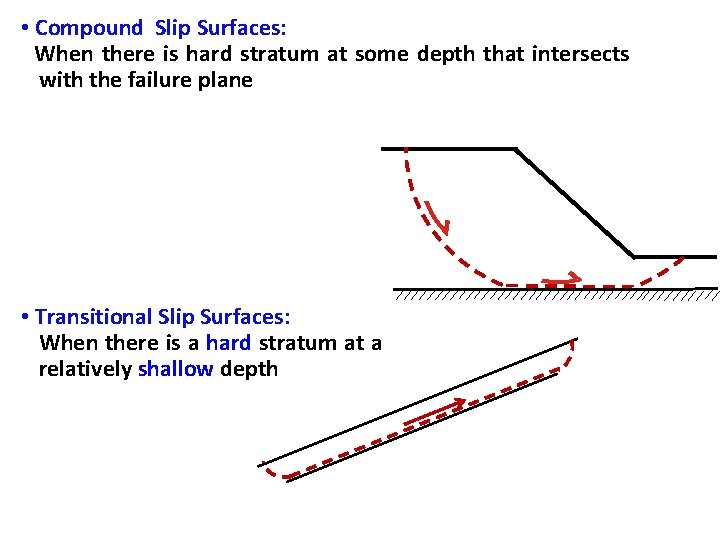 • Compound Slip Surfaces:
When there is hard stratum at some depth that intersects with the failure plane

• Transitional Slip Surfaces:
When there is a hard stratum at a relatively shallow depth